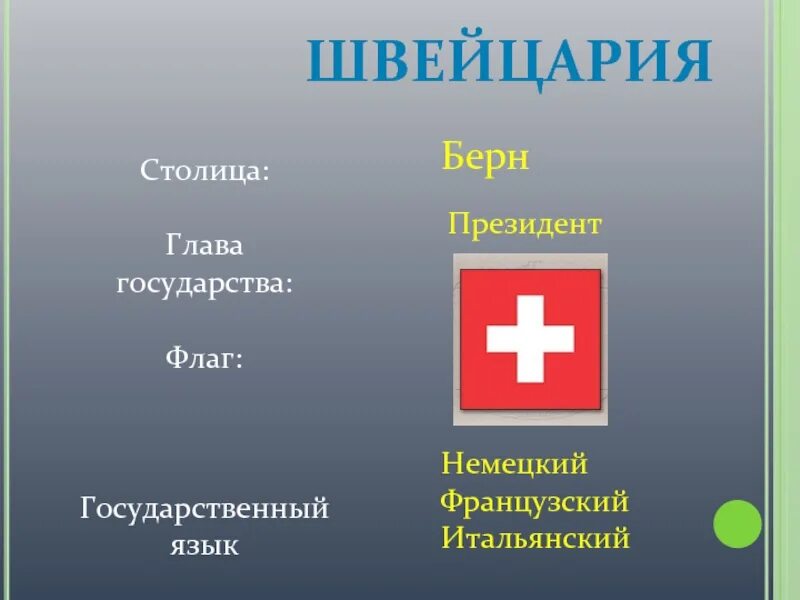 ШВЕЙЦАРИЯ

Столица:

Берн

Глава государства:

Президент

Флаг:

Государственный язык

Немецкий
Французский
Итальянский